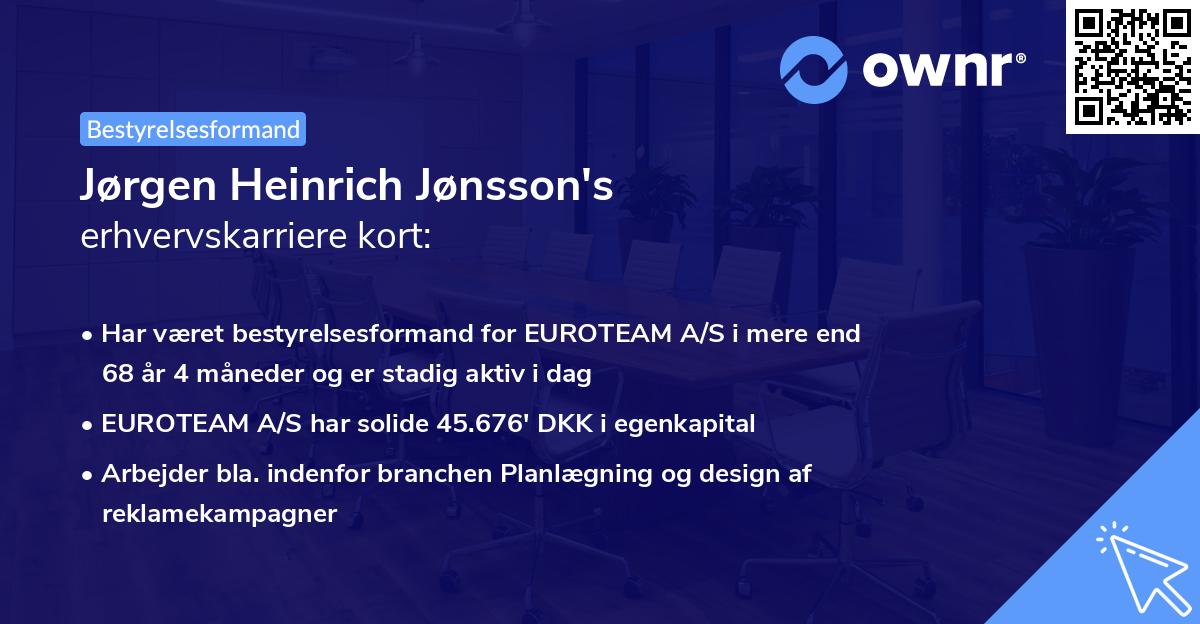 ownr®

Bestyrelsesformand

Jørgen Heinrich Jønsson's
erhvervskarriere kort:

• Har været bestyrelsesformand for EUROTEAM A/S i mere end 68 år 4 måneder og er stadig aktiv i dag

• EUROTEAM A/S har solide 45.676' DKK i egenkapital

• Arbejder bla. indenfor branchen Planlægning og design af reklamekampagner